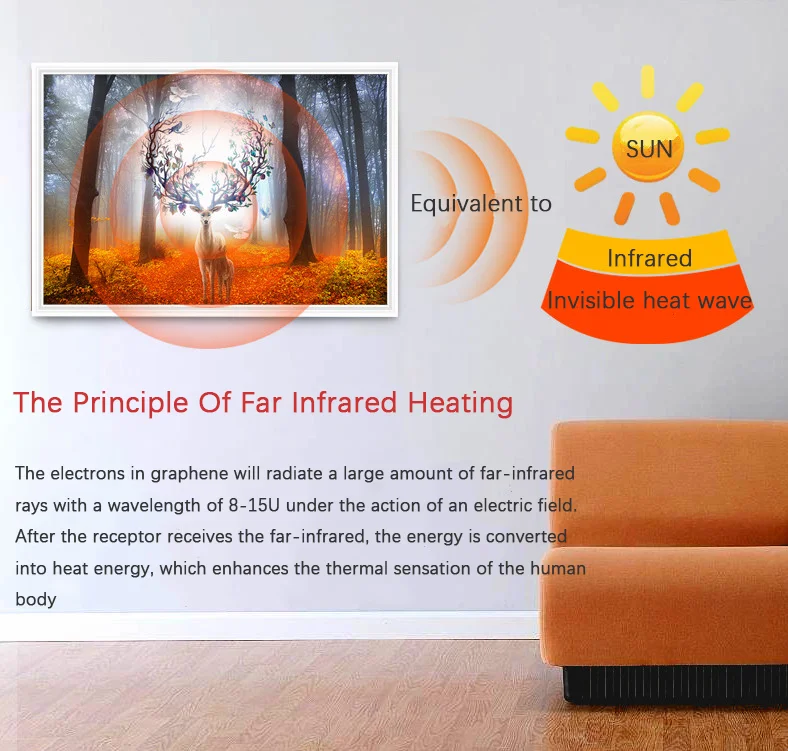 Equivalent to

SUN

Infrared

Invisible heat wave

The Principle Of Far Infrared Heating

The electrons in graphene will radiate a large amount of far-infrared rays with a wavelength of 8-15U under the action of an electric field. After the receptor receives the far-infrared, the energy is converted into heat energy, which enhances the thermal sensation of the human body